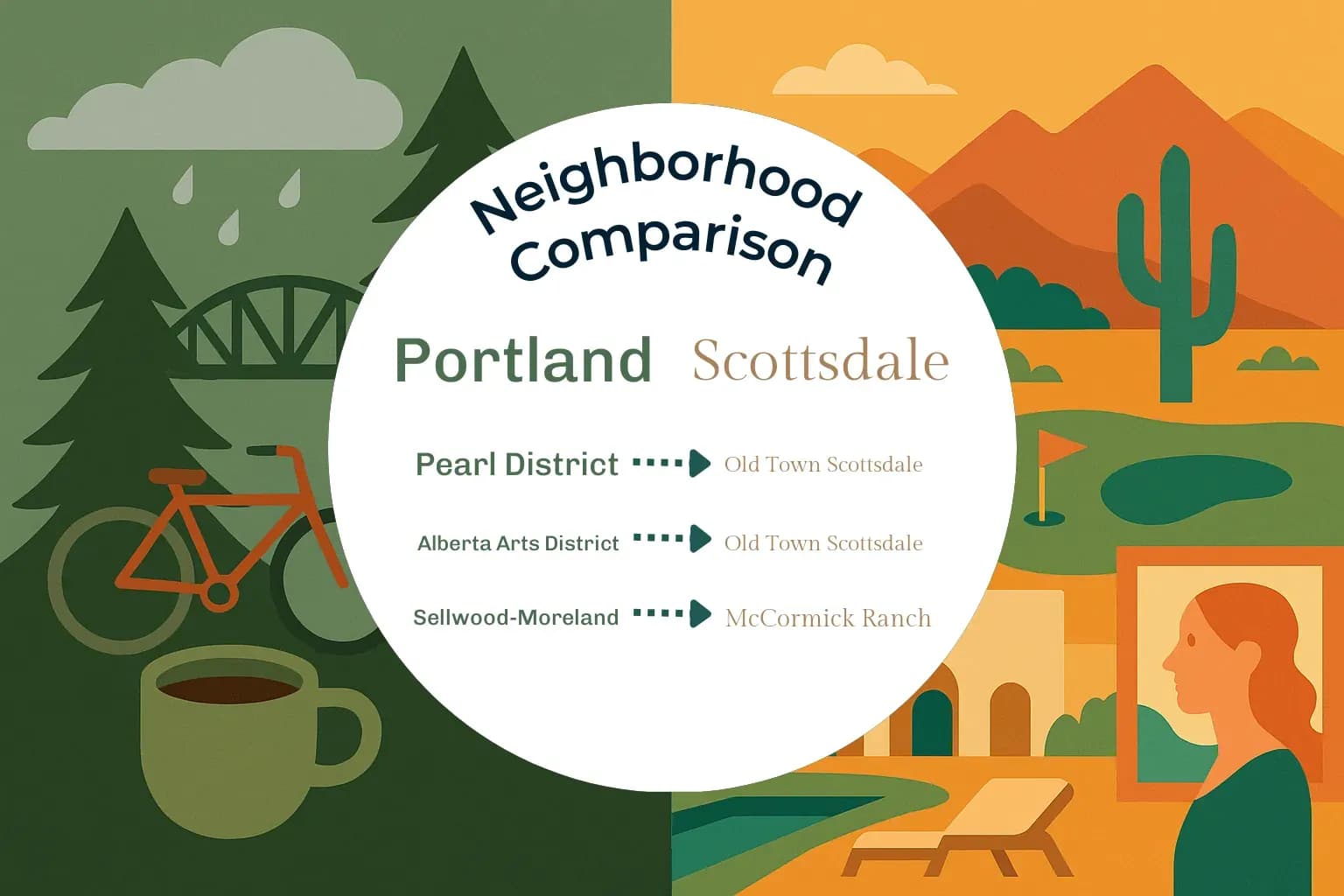 Neighborhood Comparison

Portland Scottsdale

Pearl District Old Town Scottsdale

Alberta Arts District Old Town Scottsdale

Sellwood-Moreland McCormick Ranch